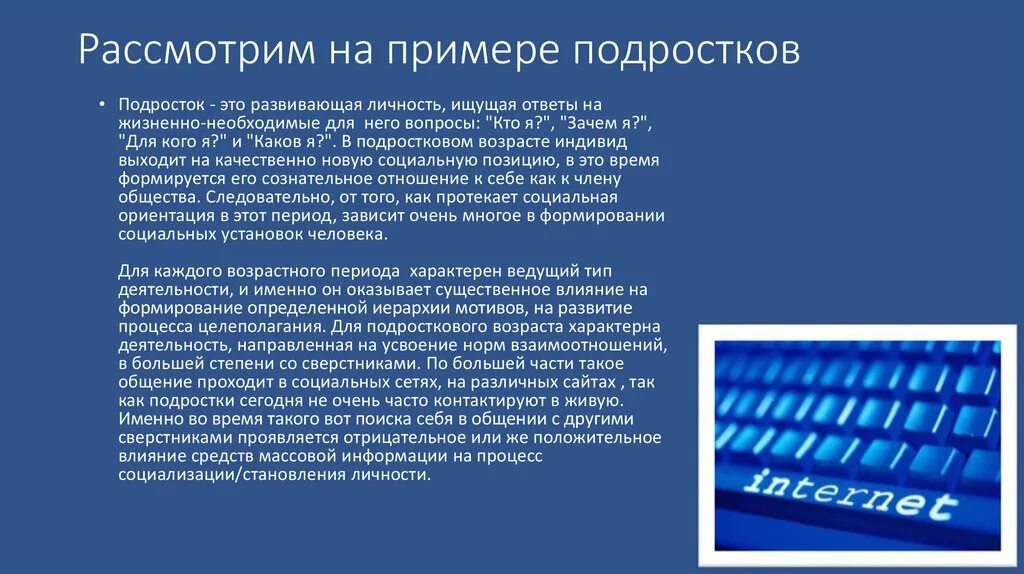 Рассмотрим на примере подростков

• Подросток - это развивающая личность, ищущая ответы на жизненно-необходимые для него вопросы: "Кто я?", "Зачем я?", "Для кого я?" и "Каков я?". В подростковом возрасте индивид выходит на качественно новую социальную позицию, в это время формируется его сознательное отношение к себе как к члену общества. Следовательно, от того, как протекает социальная ориентация в этот период, зависит очень многое в формировании социальных установок человека.

Для каждого возрастного периода характерен ведущий тип деятельности, и именно он оказывает существенное влияние на формирование определенной иерархии мотивов, на развитие процесса целеполагания. Для подросткового возраста характерна деятельность, направленная на усвоение норм взаимоотношений, в большей степени со сверстниками. По большей части такое общение проходит в социальных сетях, на различных сайтах , так как подростки сегодня не очень часто контактируют в живую. Именно во время такого вот поиска себя в общении с другими сверстниками проявляется отрицательное или же положительное влияние средств массовой информации на процесс социализации/становления личности.

internet